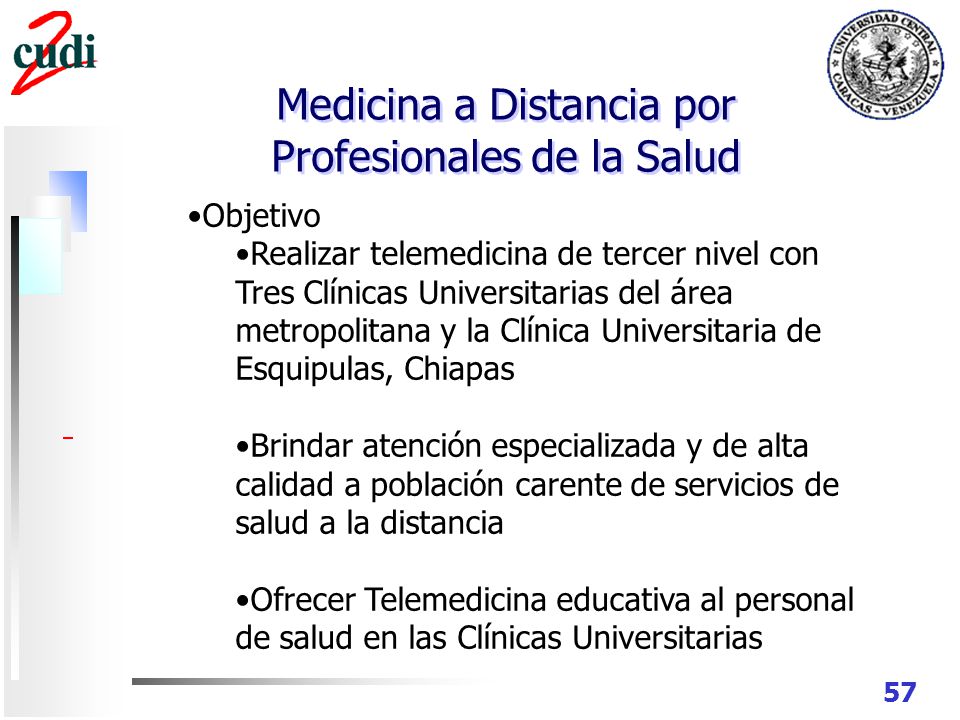 cudi 2

UNIVERSIDAD CENTRAL CARACAS - VENEZUELA

Medicina a Distancia por Profesionales de la Salud

•Objetivo

•Realizar telemedicina de tercer nivel con Tres Clínicas Universitarias del área metropolitana y la Clínica Universitaria de Esquipulas, Chiapas

•Brindar atención especializada y de alta calidad a población carente de servicios de salud a la distancia

•Ofrecer Telemedicina educativa al personal de salud en las Clínicas Universitarias

57